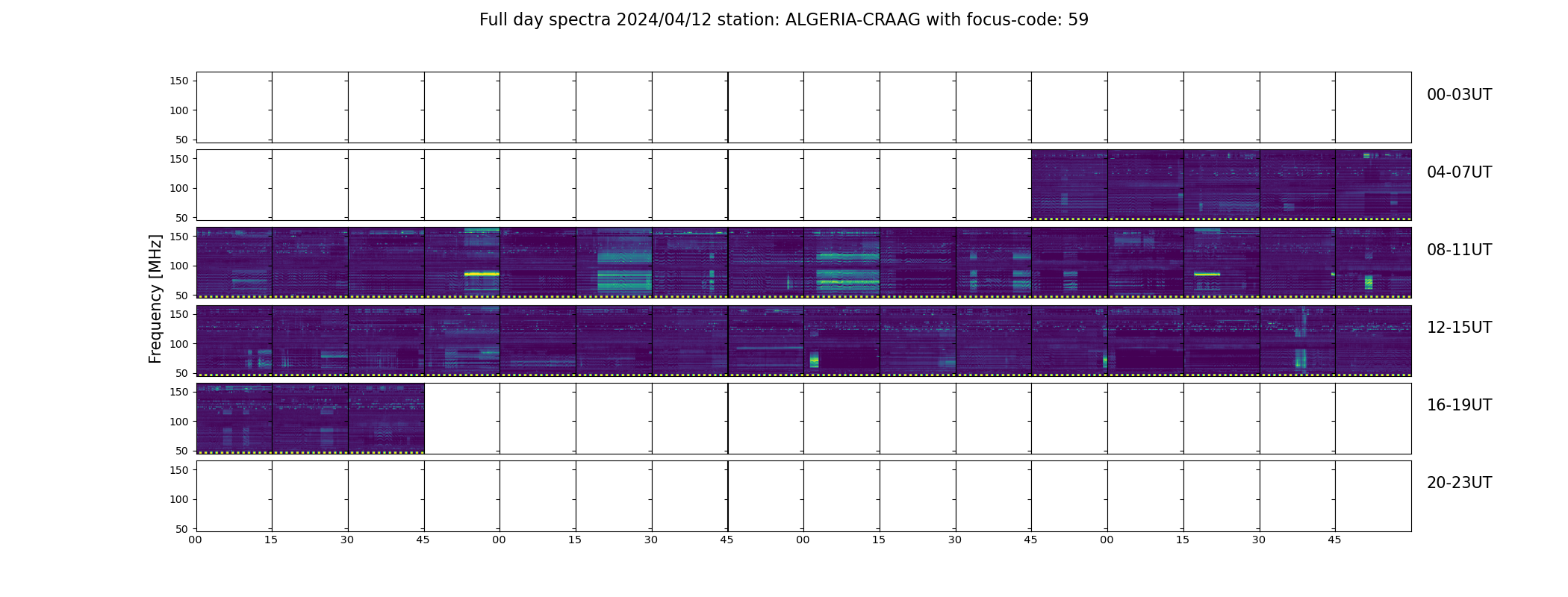 Full day spectra 2024/04/12 station: ALGERIA-CRAAG with focus-code: 59

Frequency [MHz]

150
100
50
00-03UT

150
100
50
04-07UT

150
100
50
08-11UT

150
100
50
12-15UT

150
100
50
16-19UT

150
100
50
20-23UT

00 15 30 45 00 15 30 45 00 15 30 45 00 15 30 45